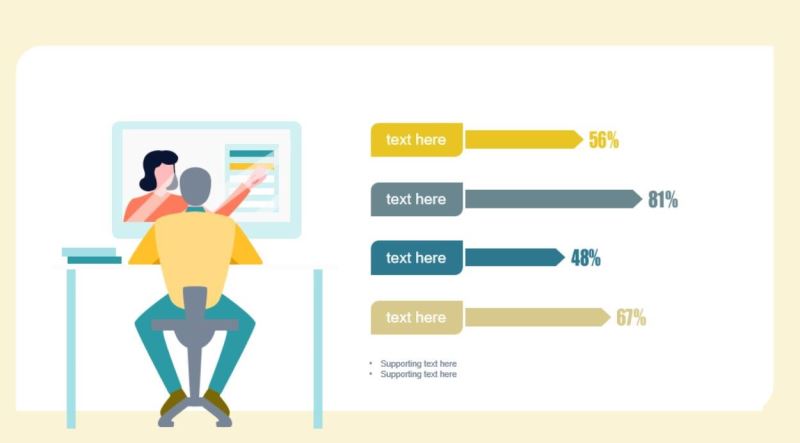 text here 56%

text here 81%

text here 48%

text here 67%

• Supporting text here
• Supporting text here